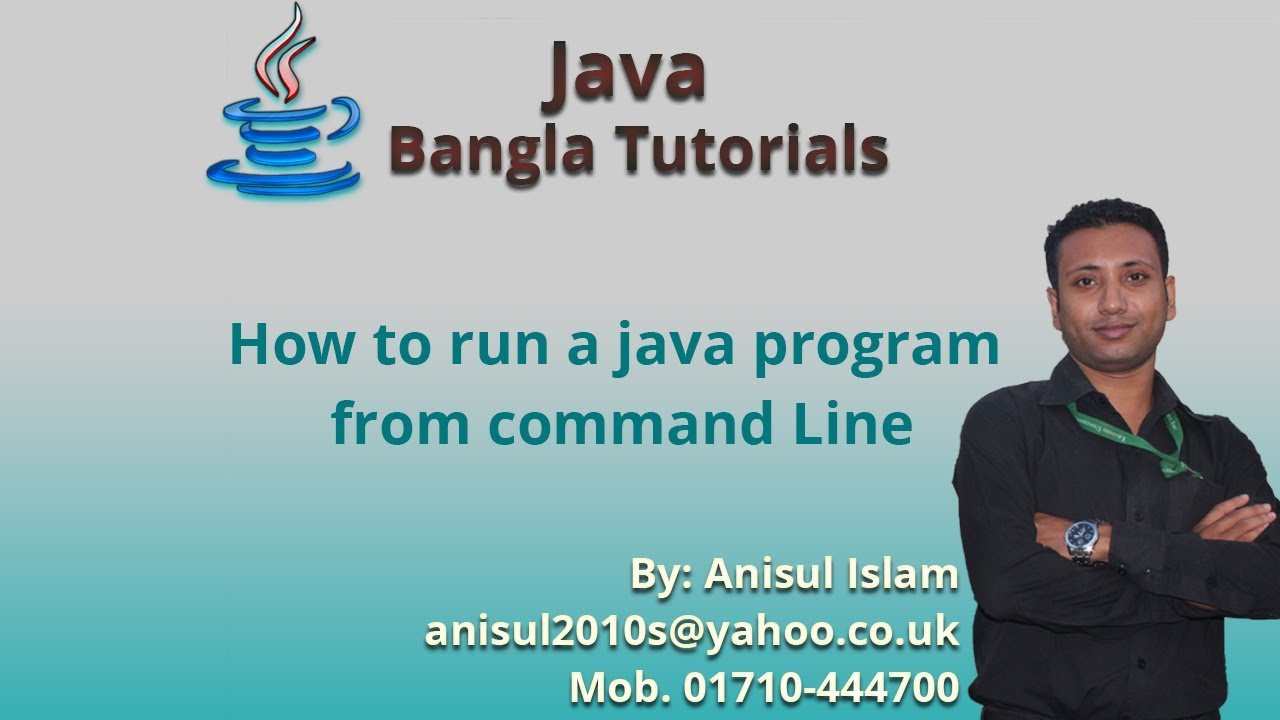 Java
Bangla Tutorials

How to run a java program from command Line

By: Anisul Islam
anisul2010s@yahoo.co.uk
Mob. 01710-444700